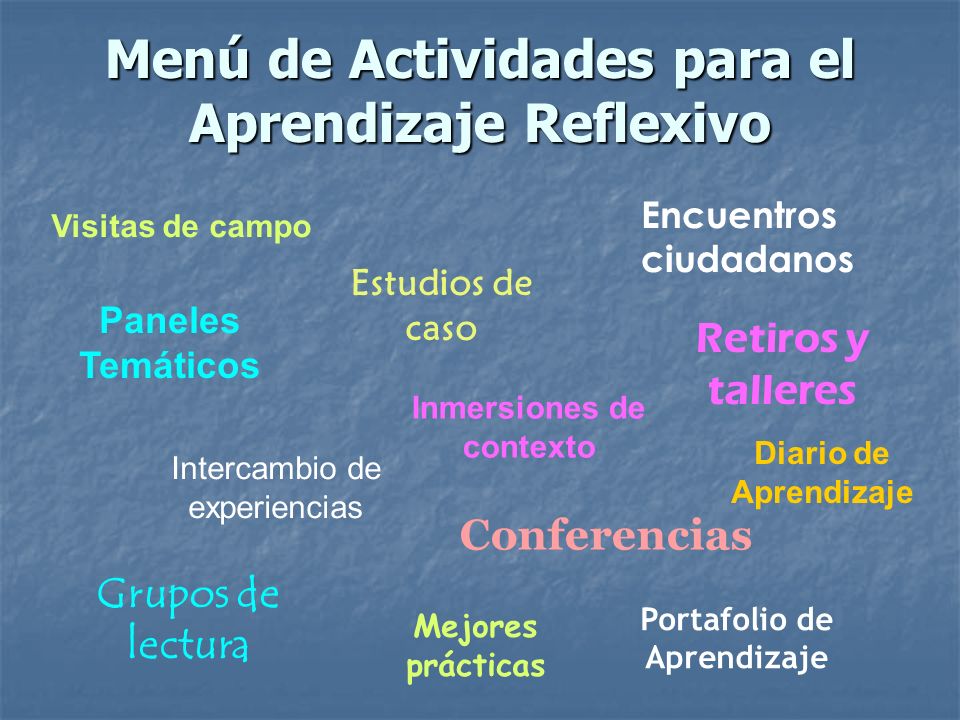 Menú de Actividades para el Aprendizaje Reflexivo

Visitas de campo

Encuentros ciudadanos

Estudios de caso

Paneles Temáticos

Retiros y talleres

Inmersiones de contexto

Intercambio de experiencias

Diario de Aprendizaje

Conferencias

Grupos de lectura

Mejores prácticas

Portafolio de Aprendizaje